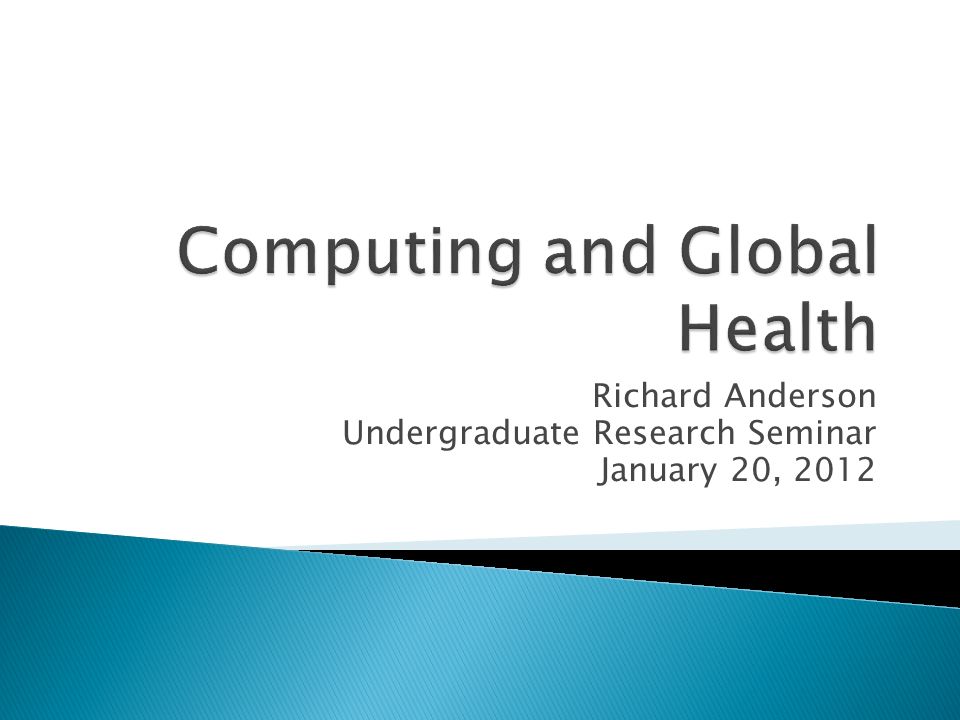 Computing and Global Health

Richard Anderson
Undergraduate Research Seminar
January 20, 2012